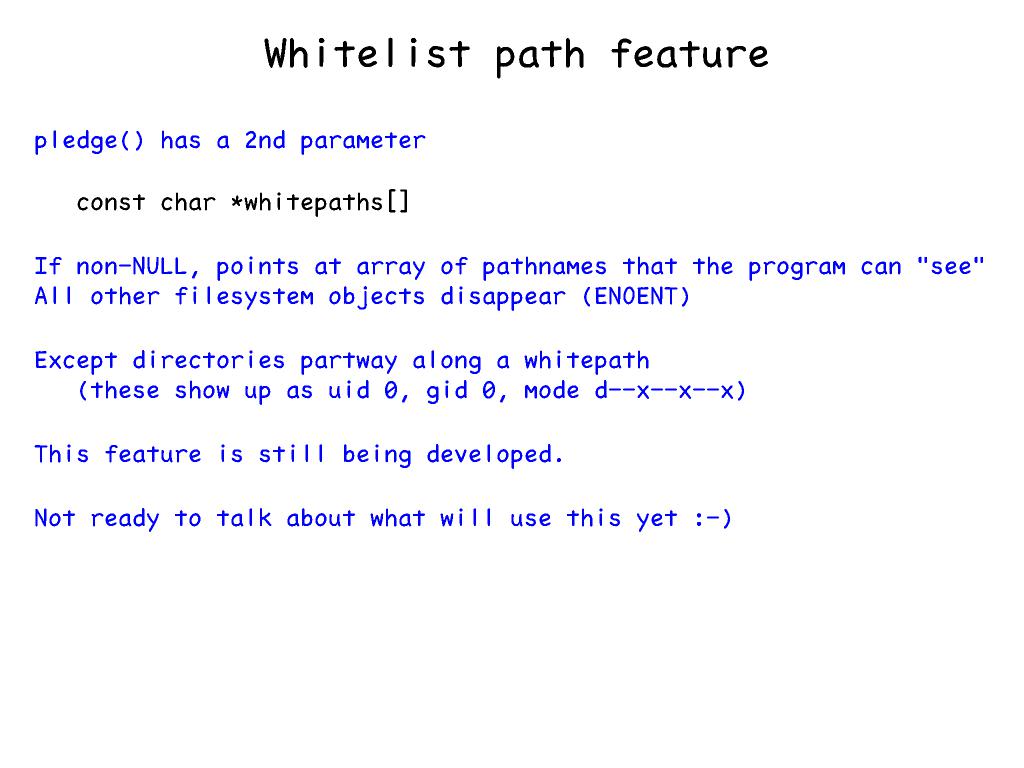 Whitelist path feature

pledge() has a 2nd parameter

const char *whitepaths[]

If non-NULL, points at array of pathnames that the program can "see"
All other filesystem objects disappear (ENOENT)

Except directories partway along a whitepath
(these show up as uid 0, gid 0, mode d--x--x--x)

This feature is still being developed.

Not ready to talk about what will use this yet :-)